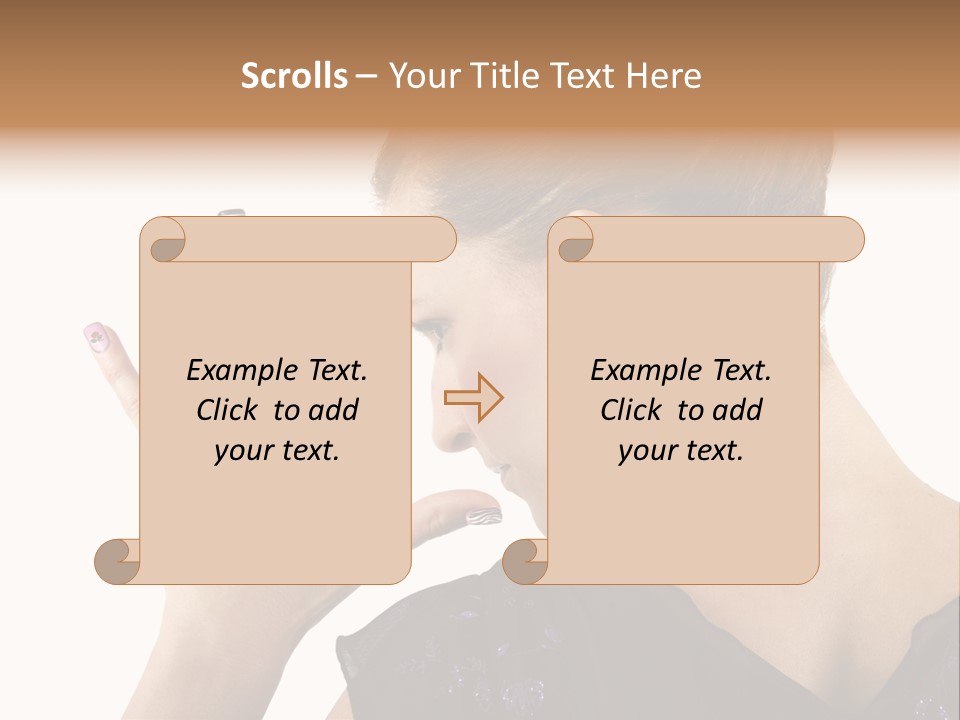 Scrolls – Your Title Text Here

Example Text. Click to add your text.

Example Text. Click to add your text.